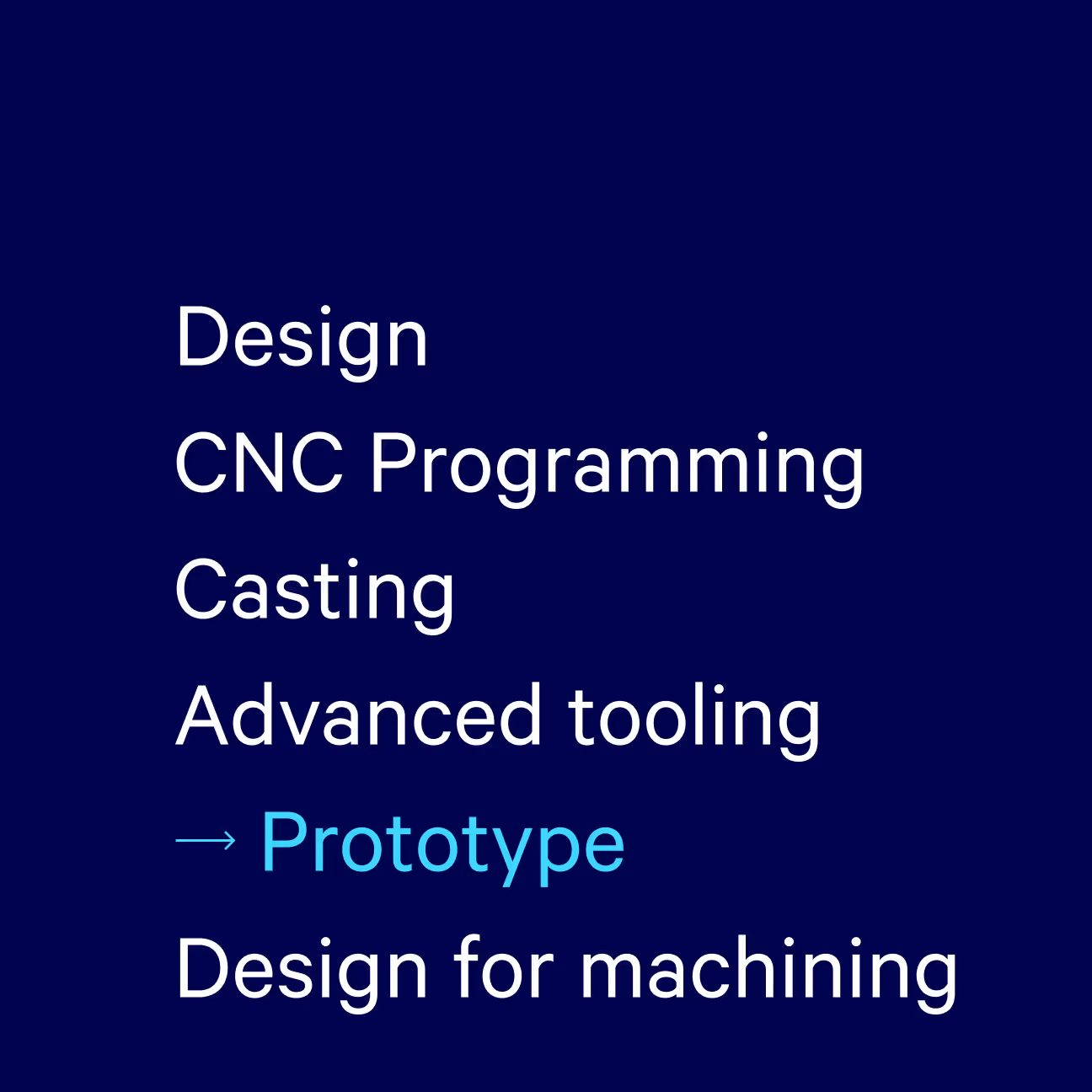 Design
CNC Programming
Casting
Advanced tooling
→ Prototype
Design for machining